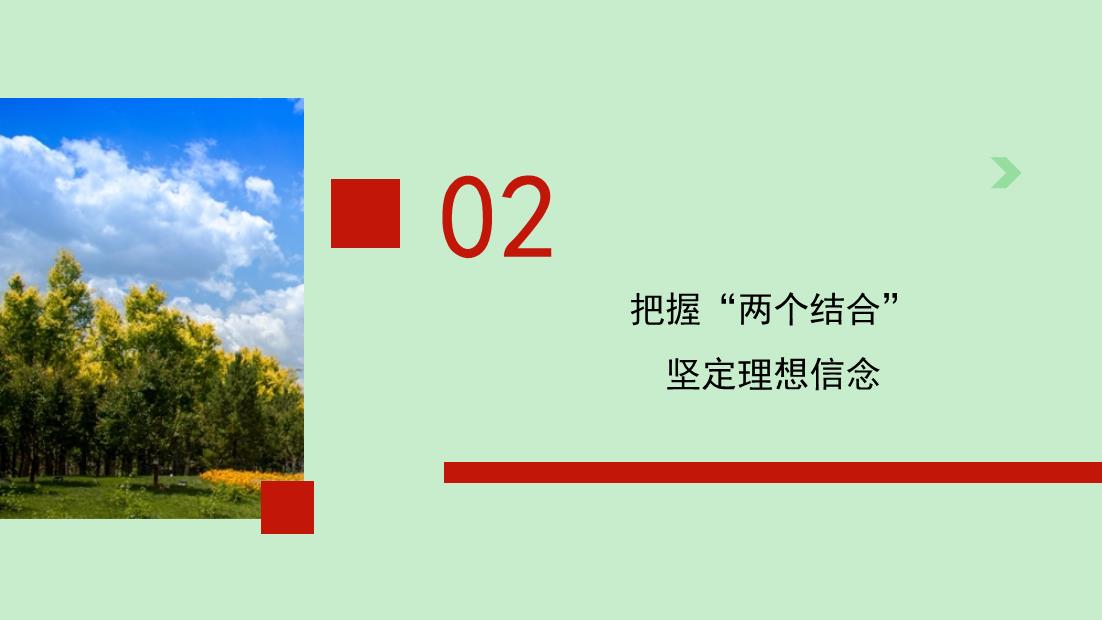 02

把握“两个结合”

坚定理想信念